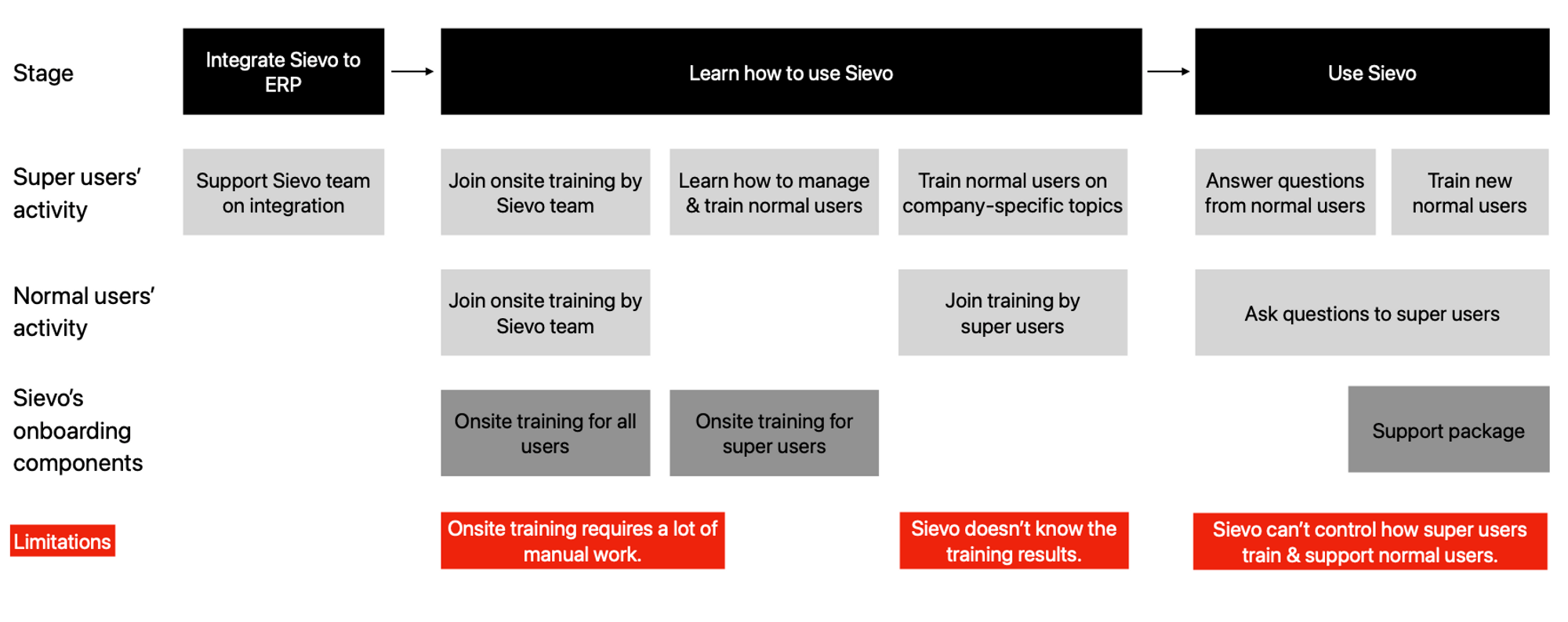 Stage

Integrate Sievo to ERP

Learn how to use Sievo

Use Sievo

Super users' activity

Support Sievo team on integration

Join onsite training by Sievo team

Learn how to manage & train normal users

Train normal users on company-specific topics

Answer questions from normal users

Train new normal users

Normal users' activity

Join onsite training by Sievo team

Join training by super users

Ask questions to super users

Sievo's onboarding components

Onsite training for all users

Onsite training for super users

Support package

Limitations

Onsite training requires a lot of manual work.

Sievo doesn't know the training results.

Sievo can't control how super users train & support normal users.